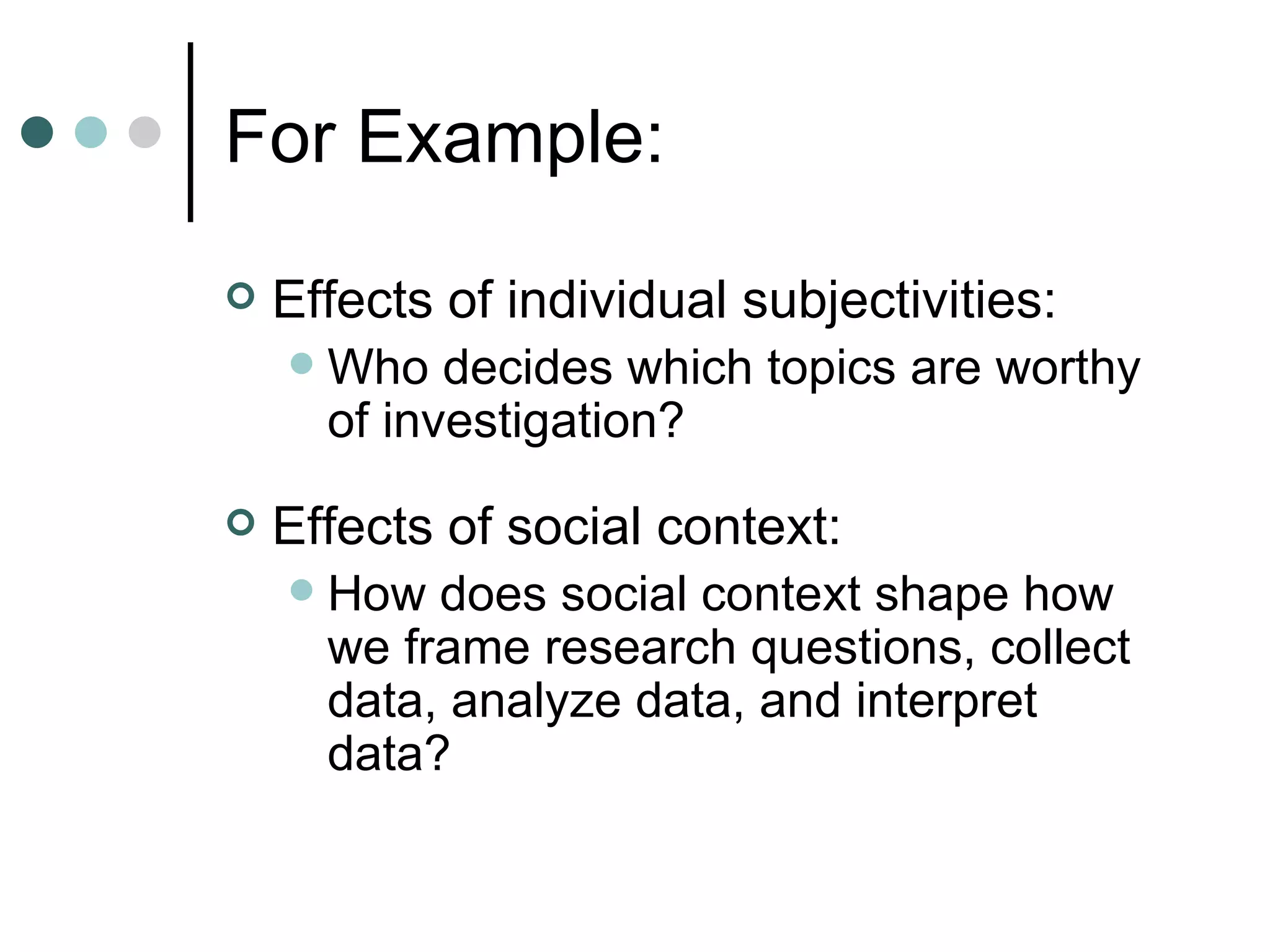 For Example:

Effects of individual subjectivities:

Who decides which topics are worthy of investigation?

Effects of social context:

How does social context shape how we frame research questions, collect data, analyze data, and interpret data?